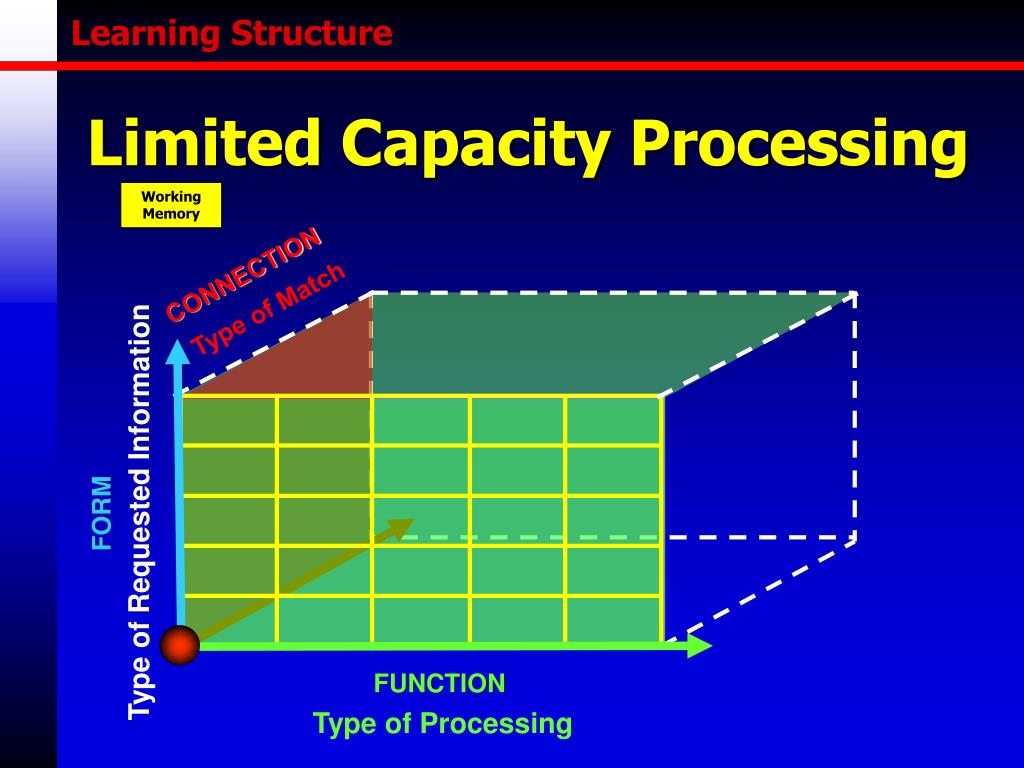 Learning Structure

Limited Capacity Processing

Working Memory

CONNECTION
Type of Match

FORM
Type of Requested Information

FUNCTION
Type of Processing